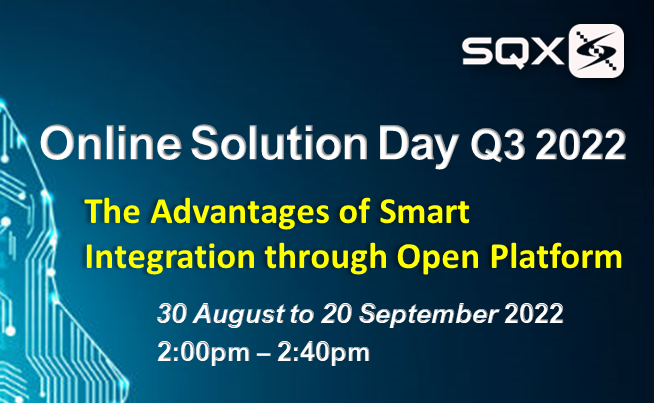 SQX

Online Solution Day Q3 2022

The Advantages of Smart Integration through Open Platform

30 August to 20 September 2022
2:00pm – 2:40pm